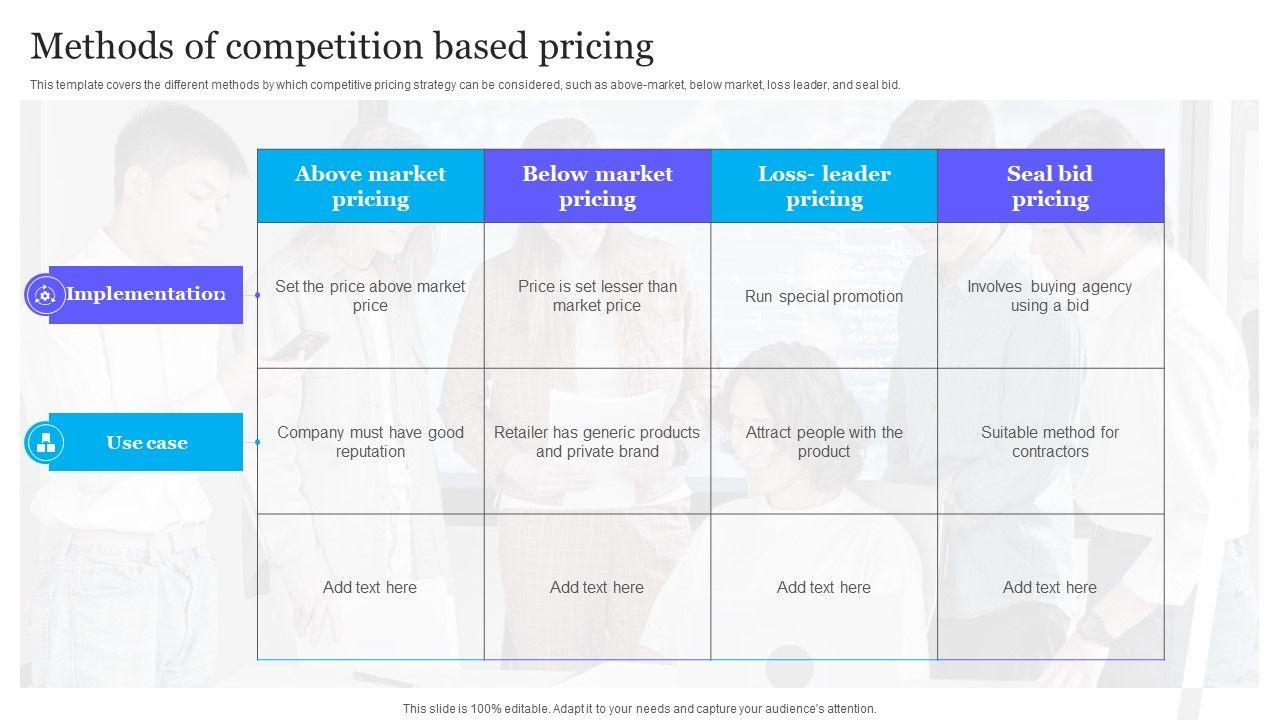 Methods of competition based pricing

This template covers the different methods by which competitive pricing strategy can be considered, such as above-market, below market, loss leader, and seal bid.

| | Above market pricing | Below market pricing | Loss- leader pricing | Seal bid pricing |
|---|---|---|---|---|
| Implementation | Set the price above market price | Price is set lesser than market price | Run special promotion | Involves buying agency using a bid |
| Use case | Company must have good reputation | Retailer has generic products and private brand | Attract people with the product | Suitable method for contractors |
| | Add text here | Add text here | Add text here | Add text here |

This slide is 100% editable. Adapt it to your needs and capture your audience's attention.